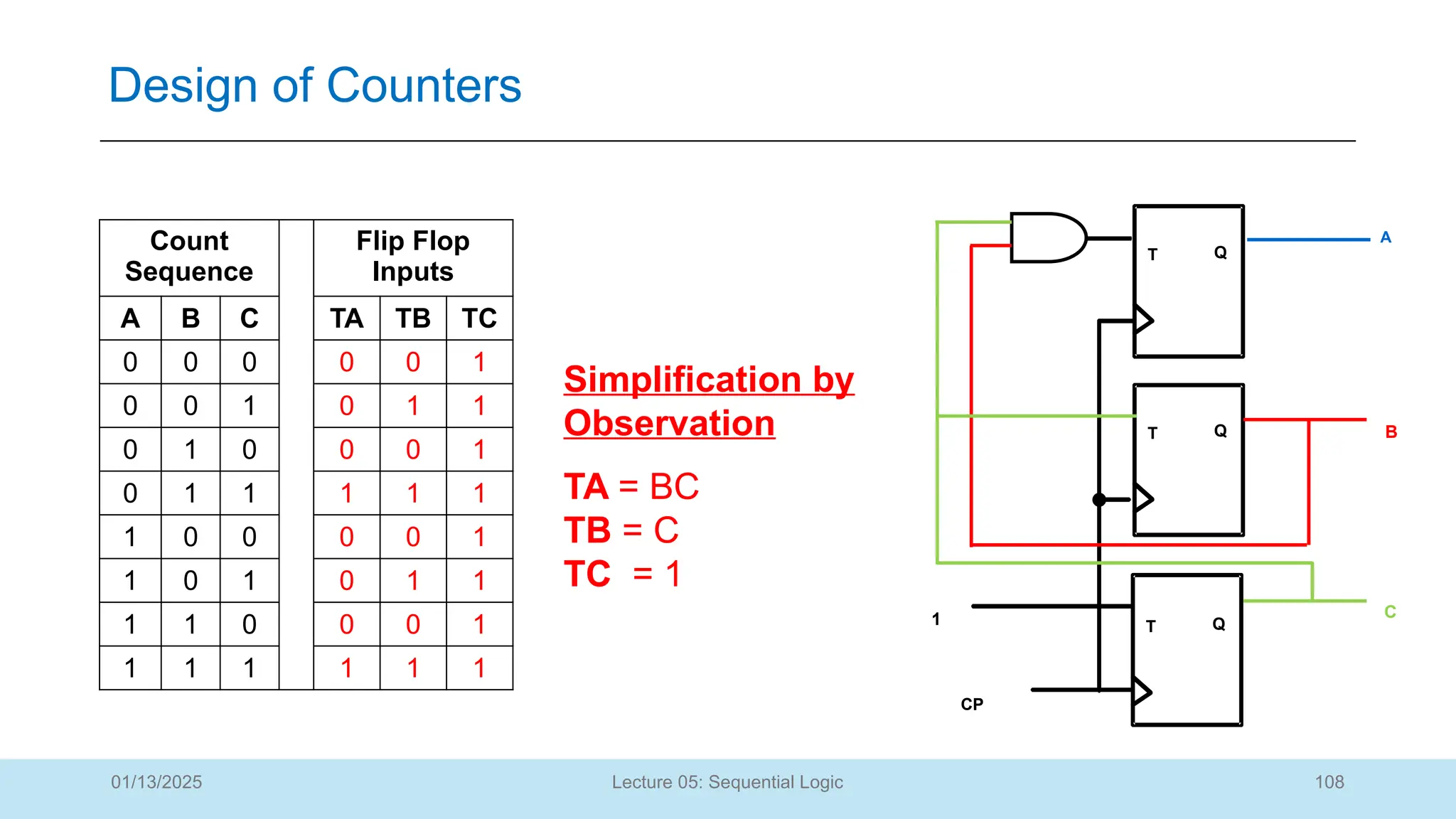 Design of Counters

| Count Sequence | | | | Flip Flop Inputs | | |
|---|---|---|---|---|---|---|
| A | B | C | | TA | TB | TC |
| 0 | 0 | 0 | | 0 | 0 | 1 |
| 0 | 0 | 1 | | 0 | 1 | 1 |
| 0 | 1 | 0 | | 0 | 0 | 1 |
| 0 | 1 | 1 | | 1 | 1 | 1 |
| 1 | 0 | 0 | | 0 | 0 | 1 |
| 1 | 0 | 1 | | 0 | 1 | 1 |
| 1 | 1 | 0 | | 0 | 0 | 1 |
| 1 | 1 | 1 | | 1 | 1 | 1 |

Simplification by Observation

TA = BC
TB = C
TC = 1

T Q A
T Q B
1
T Q C
CP

01/13/2025 Lecture 05: Sequential Logic 108